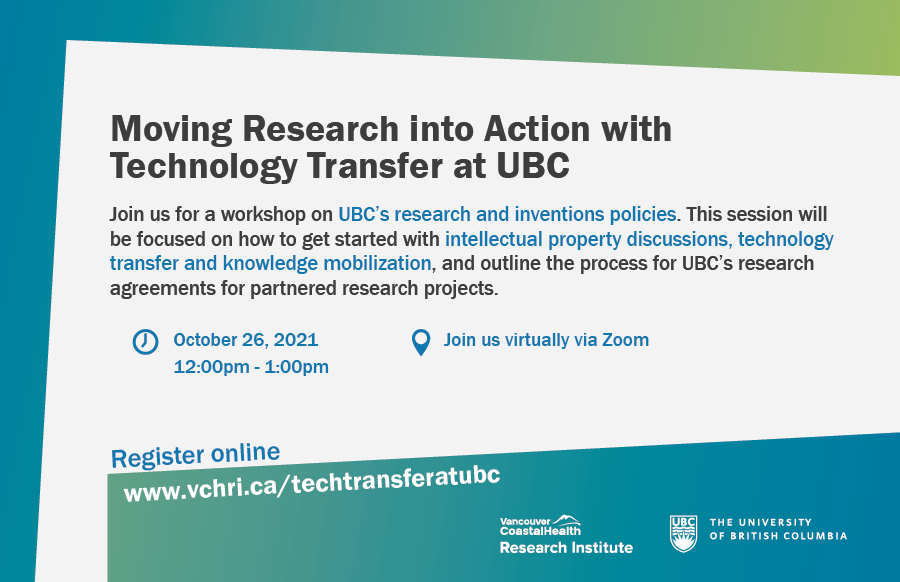 Moving Research into Action with Technology Transfer at UBC

Join us for a workshop on UBC's research and inventions policies. This session will be focused on how to get started with intellectual property discussions, technology transfer and knowledge mobilization, and outline the process for UBC's research agreements for partnered research projects.

October 26, 2021
12:00pm - 1:00pm

Join us virtually via Zoom

Register online
www.vchri.ca/techtransferatubc

Vancouver CoastalHealth
Research Institute

UBC
THE UNIVERSITY OF BRITISH COLUMBIA